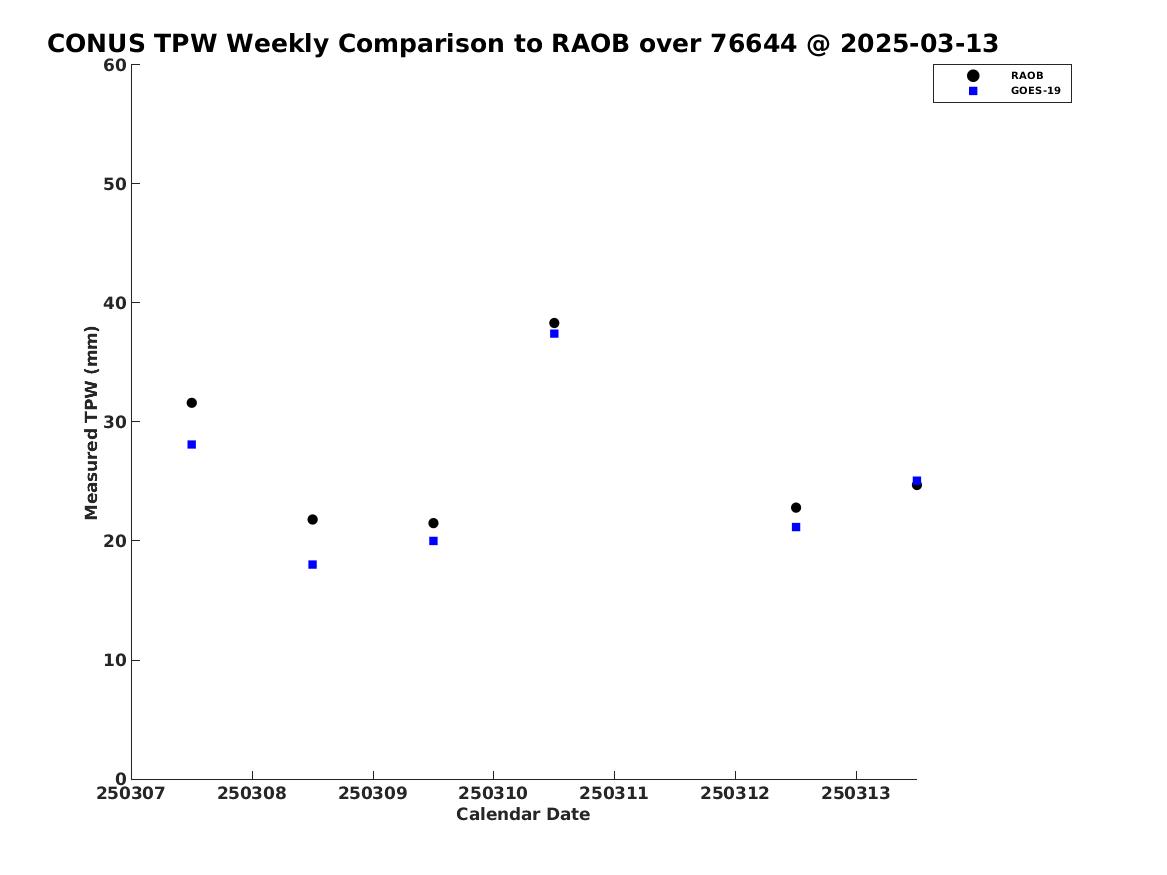 CONUS TPW Weekly Comparison to RAOB over 76644 @ 2025-03-13

RAOB
GOES-19

Measured TPW (mm)

60
50
40
30
20
10
0

250307 250308 250309 250310 250311 250312 250313

Calendar Date